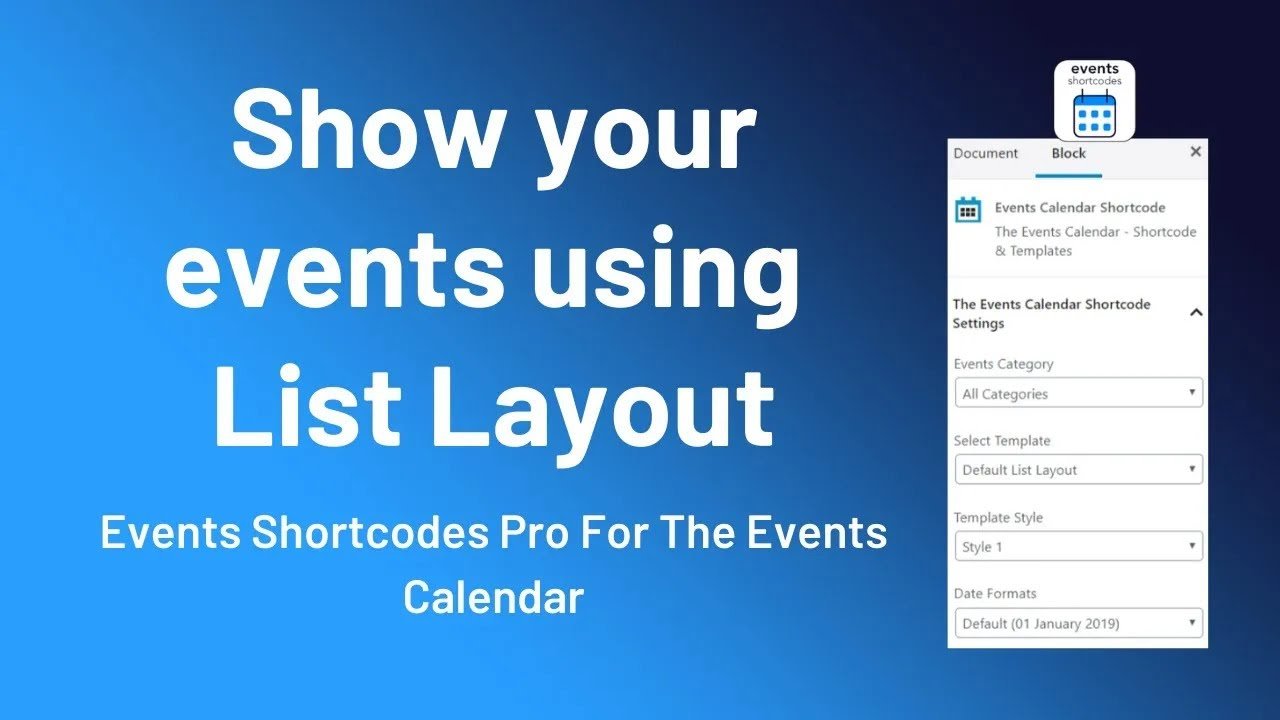 Show your events using List Layout

Events Shortcodes Pro For The Events Calendar

events
shortcodes

Document
Block
×

Events Calendar Shortcode
The Events Calendar - Shortcode & Templates

The Events Calendar Shortcode Settings

Events Category
All Categories

Select Template
Default List Layout

Template Style
Style 1

Date Formats
Default (01 January 2019)